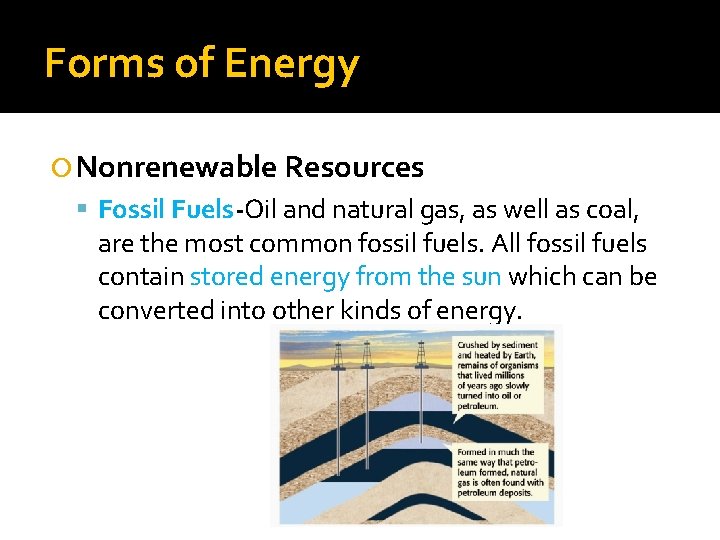 Forms of Energy

Nonrenewable Resources

Fossil Fuels-Oil and natural gas, as well as coal, are the most common fossil fuels. All fossil fuels contain stored energy from the sun which can be converted into other kinds of energy.

Crushed by sediment and heated by Earth, remains of organisms that lived millions of years ago slowly turned into oil or petroleum.

Formed in much the same way that petroleum formed, natural gas is often found with petroleum deposits.